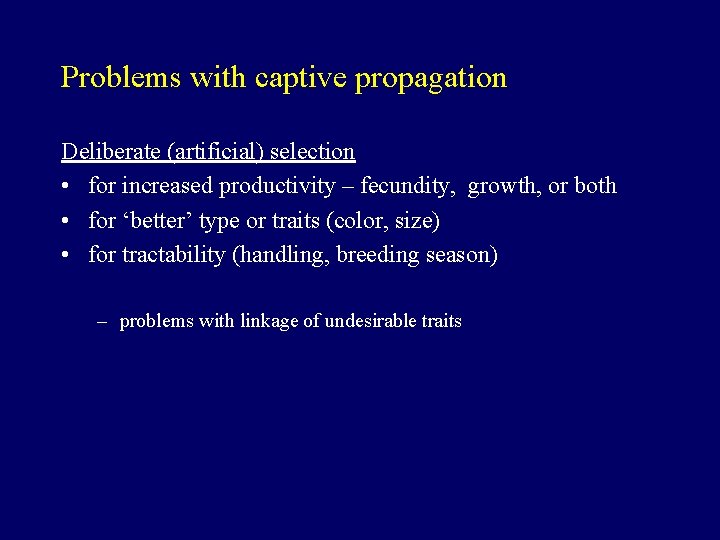 Problems with captive propagation

Deliberate (artificial) selection
• for increased productivity – fecundity, growth, or both
• for ‘better’ type or traits (color, size)
• for tractability (handling, breeding season)

– problems with linkage of undesirable traits